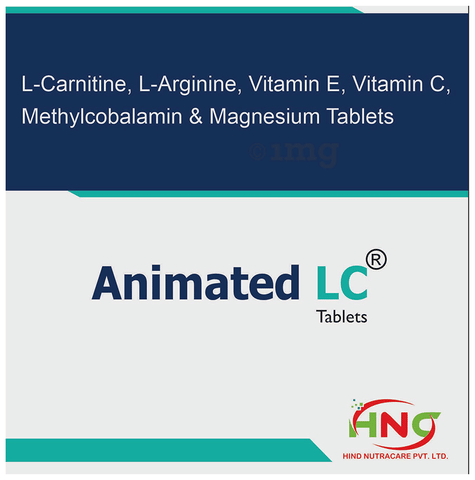 L-Carnitine, L-Arginine, Vitamin E, Vitamin C, Methylcobalamin & Magnesium Tablets

©1mg

Animated LC®
Tablets

HNC
HIND NUTRACARE PVT. LTD.